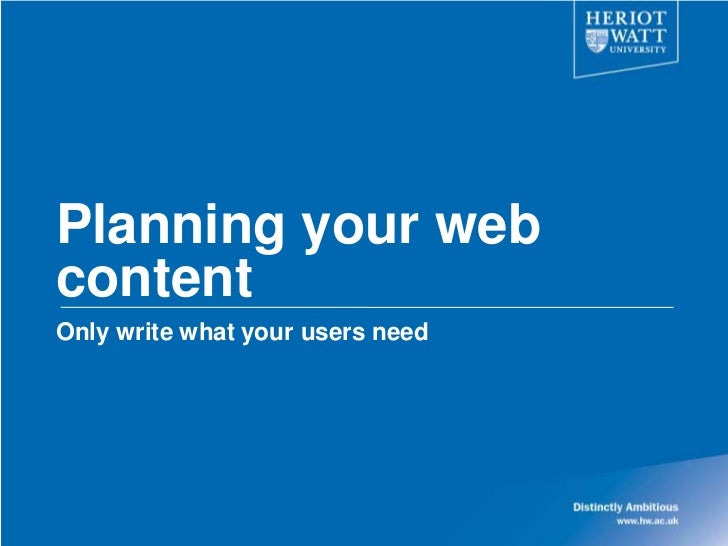 HERIOT
WATT
UNIVERSITY

Planning your web content

Only write what your users need

Distinctly Ambitious
www.hw.ac.uk